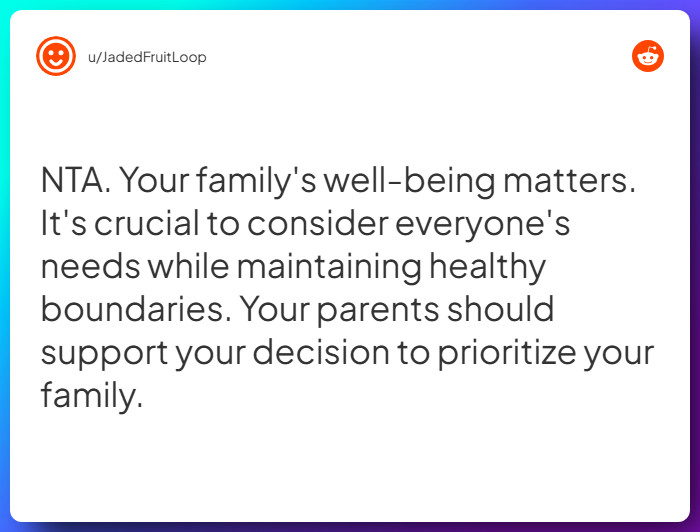 u/JadedFruitLoop

NTA. Your family's well-being matters. It's crucial to consider everyone's needs while maintaining healthy boundaries. Your parents should support your decision to prioritize your family.